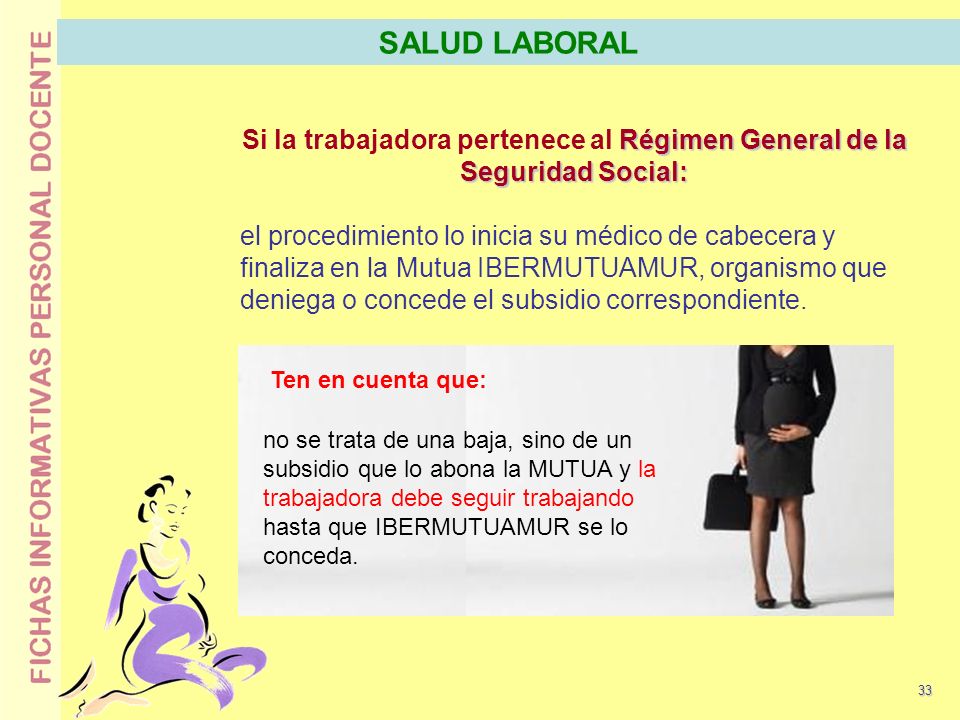 FICHAS INFORMATIVAS PERSONAL DOCENTE

SALUD LABORAL

Si la trabajadora pertenece al Régimen General de la Seguridad Social:

el procedimiento lo inicia su médico de cabecera y finaliza en la Mutua IBERMUTUAMUR, organismo que deniega o concede el subsidio correspondiente.

Ten en cuenta que:

no se trata de una baja, sino de un subsidio que lo abona la MUTUA y la trabajadora debe seguir trabajando hasta que IBERMUTUAMUR se lo conceda.

33